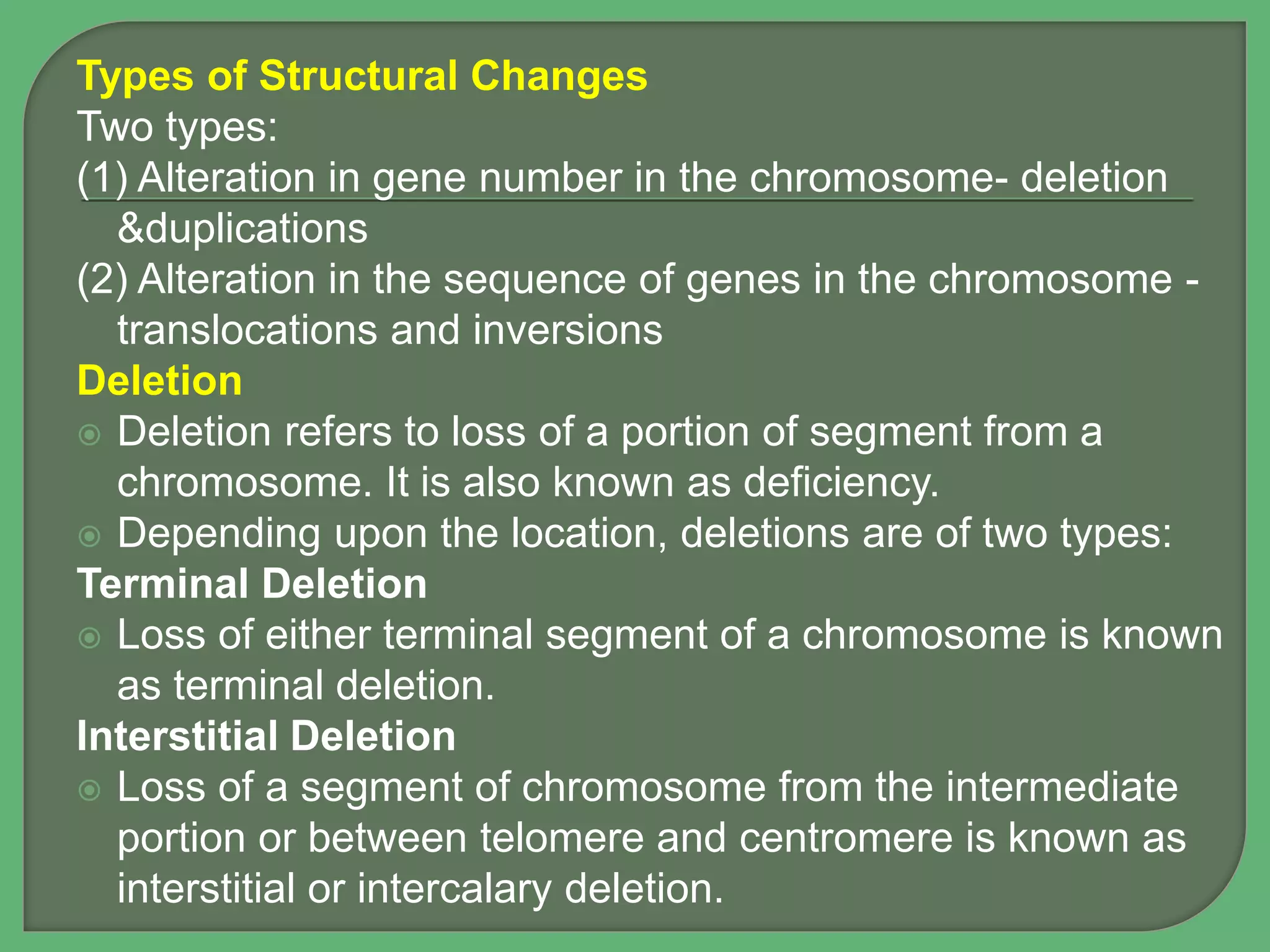 Types of Structural Changes
Two types:
(1) Alteration in gene number in the chromosome- deletion &duplications
(2) Alteration in the sequence of genes in the chromosome - translocations and inversions
Deletion
Deletion refers to loss of a portion of segment from a chromosome. It is also known as deficiency.
Depending upon the location, deletions are of two types:
Terminal Deletion
Loss of either terminal segment of a chromosome is known as terminal deletion.
Interstitial Deletion
Loss of a segment of chromosome from the intermediate portion or between telomere and centromere is known as interstitial or intercalary deletion.